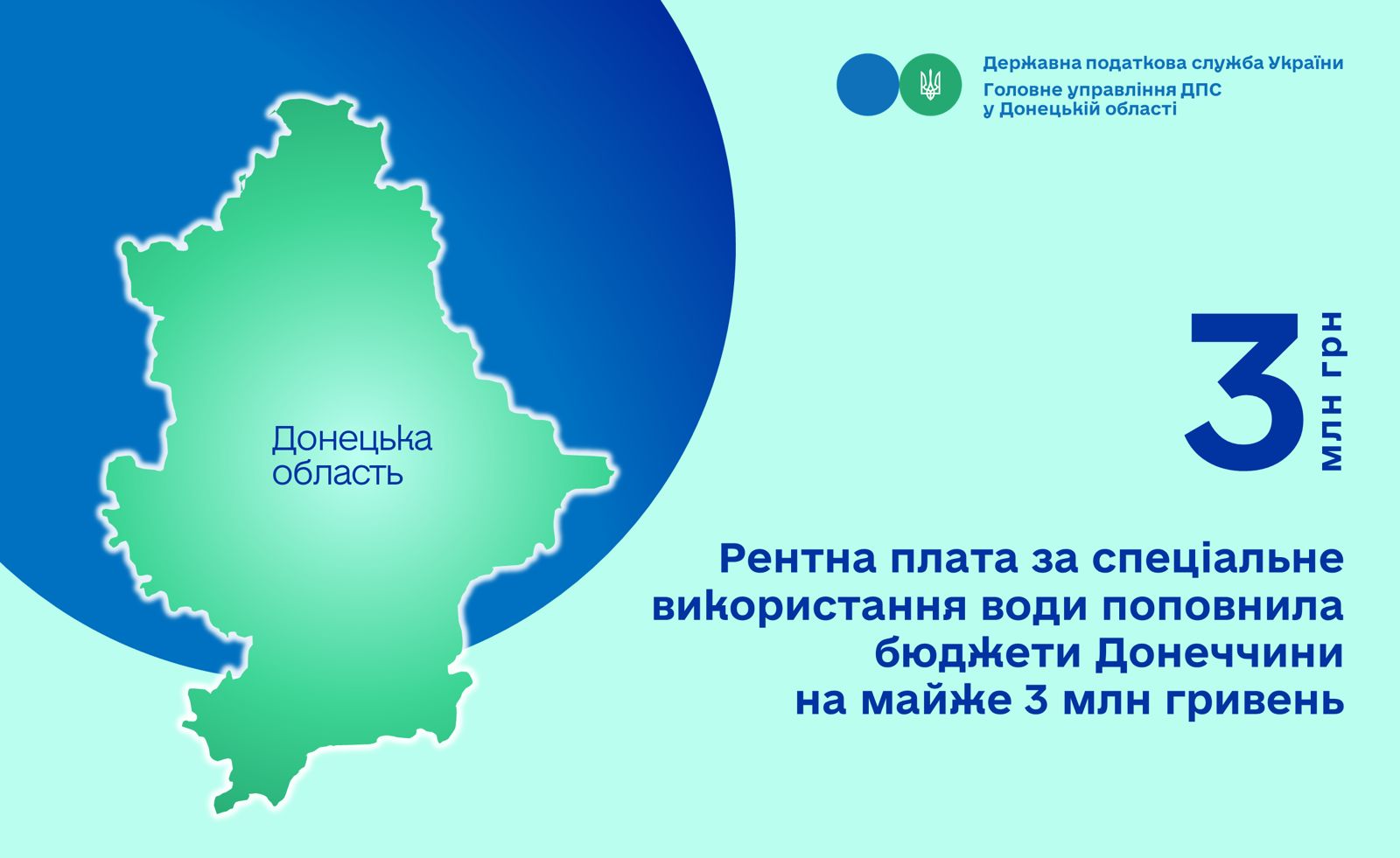 Державна податкова служба України
Головне управління ДПС у Донецькій області

Донецька область

3 млн грн

Рентна плата за спеціальне використання води поповнила бюджети Донеччини на майже 3 млн гривень